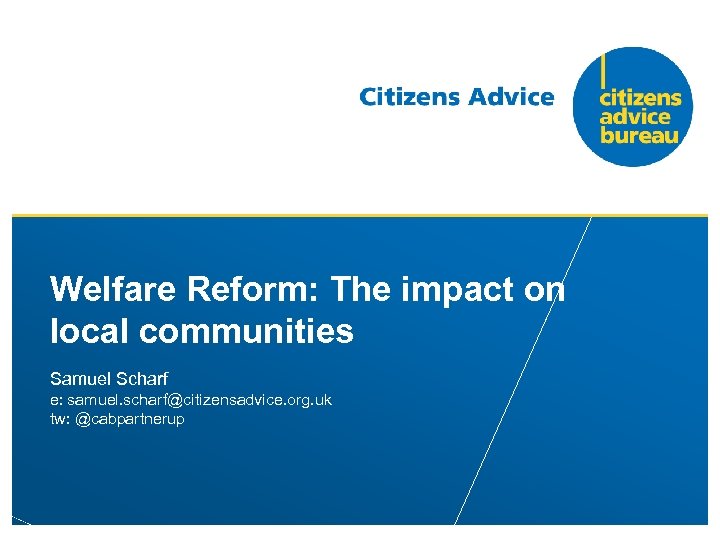 Citizens Advice

citizens
advice
bureau

Welfare Reform: The impact on local communities

Samuel Scharf
e: samuel.scharf@citizensadvice.org.uk
tw: @cabpartnerup